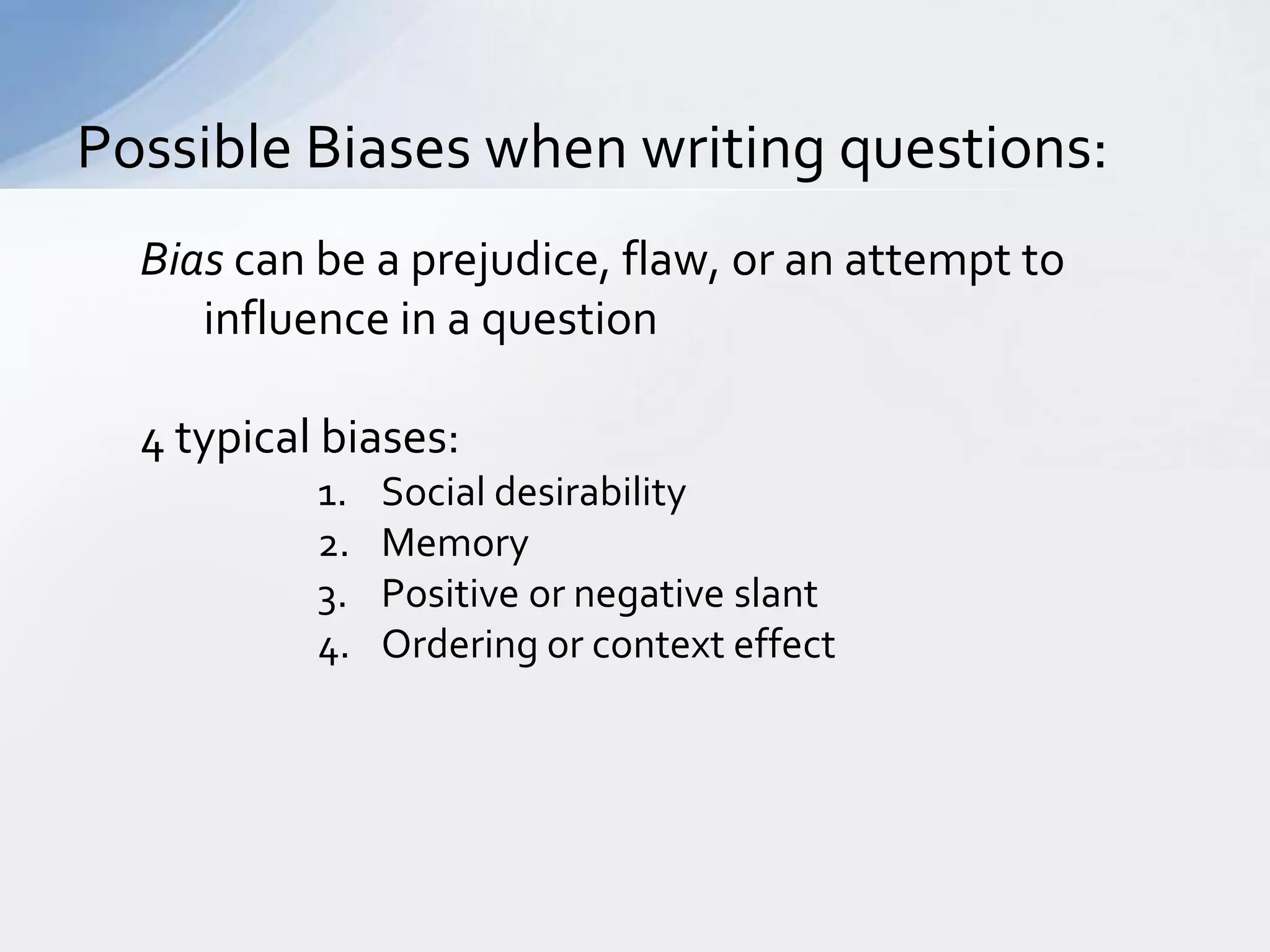 Possible Biases when writing questions:

Bias can be a prejudice, flaw, or an attempt to influence in a question

4 typical biases:

1. Social desirability
2. Memory
3. Positive or negative slant
4. Ordering or context effect